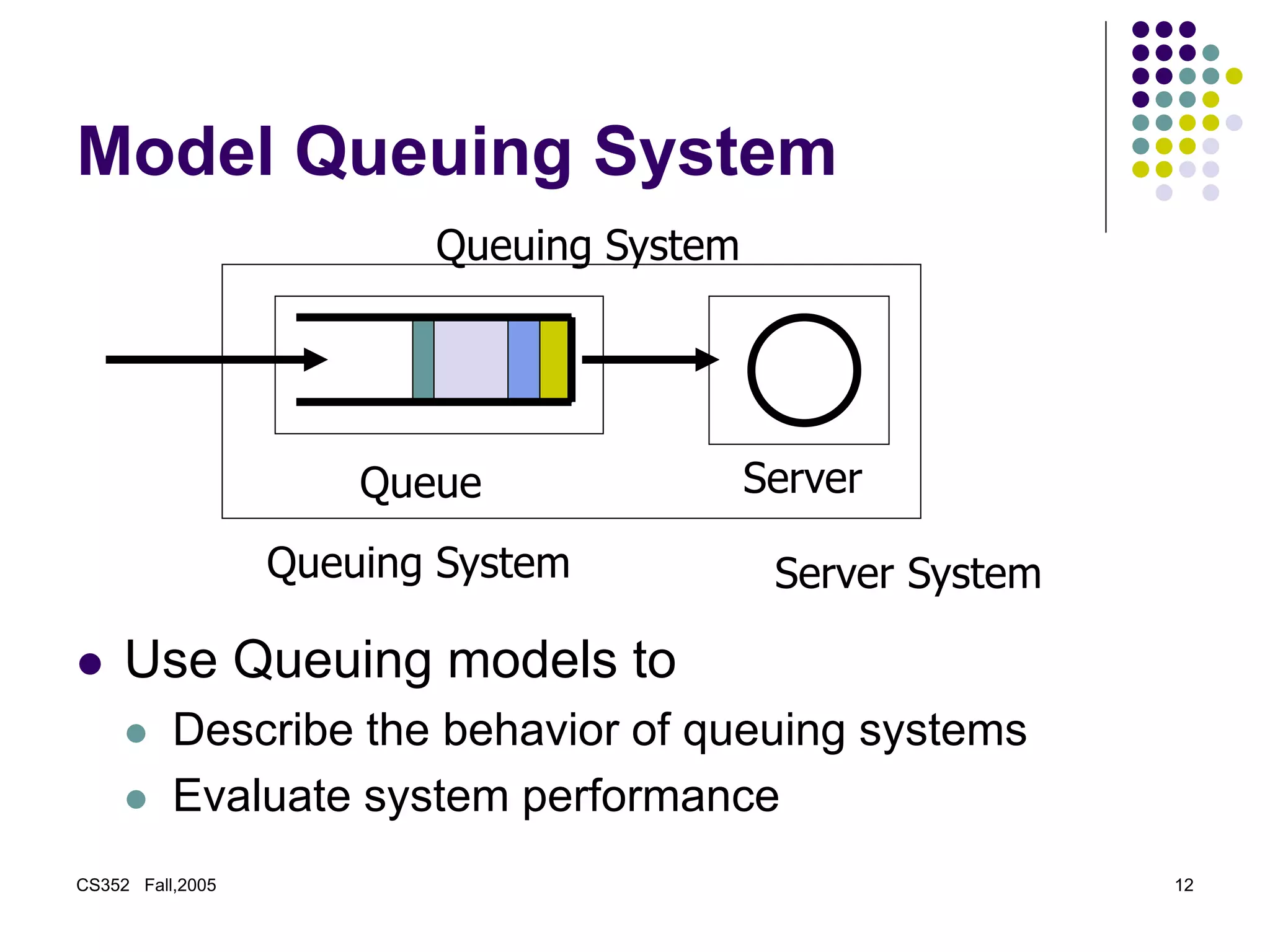 Model Queuing System

Queuing System

Queue

Server

Queuing System

Server System

- Use Queuing models to
  - Describe the behavior of queuing systems
  - Evaluate system performance

CS352 Fall,2005

12